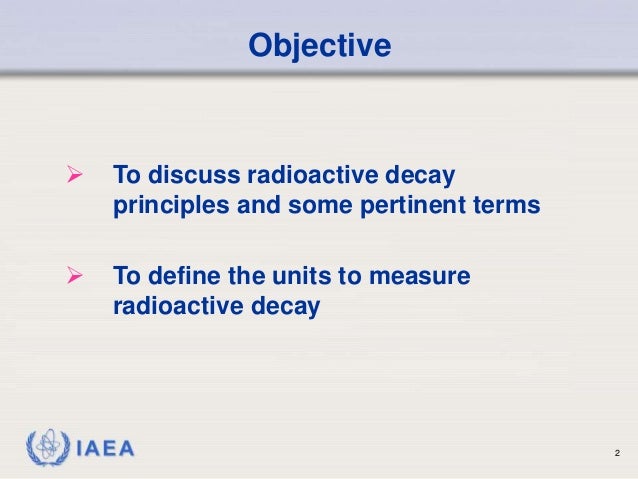 Objective

➢ To discuss radioactive decay principles and some pertinent terms

➢ To define the units to measure radioactive decay

IAEA

2